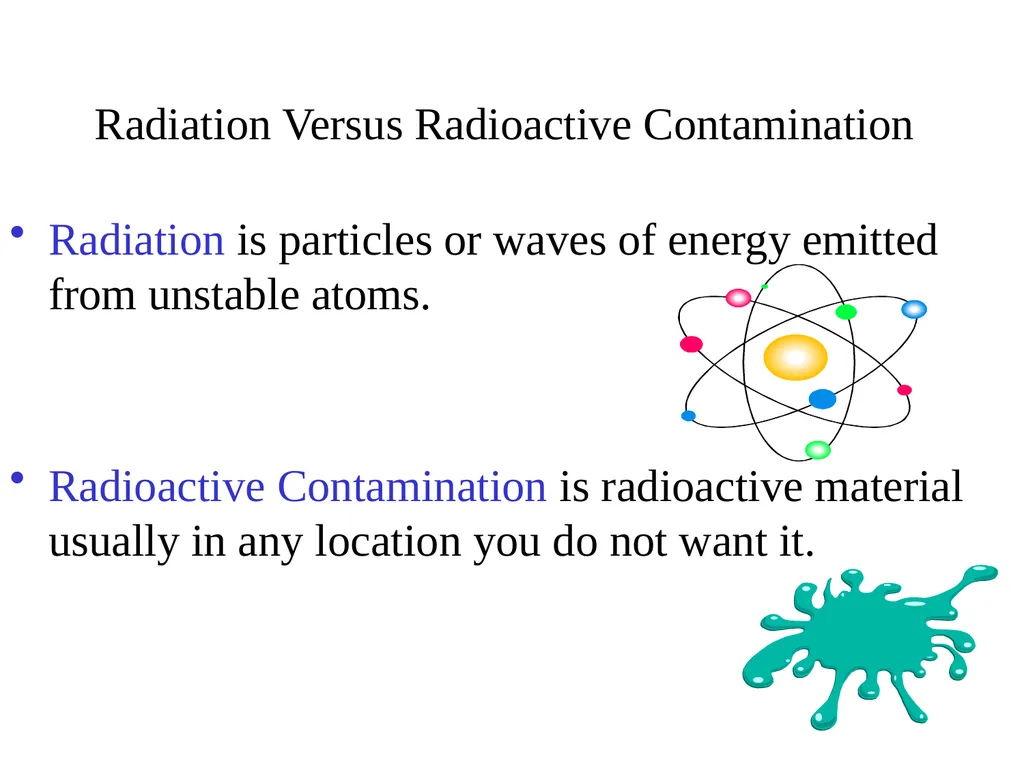 Radiation Versus Radioactive Contamination

• Radiation is particles or waves of energy emitted from unstable atoms.

• Radioactive Contamination is radioactive material usually in any location you do not want it.